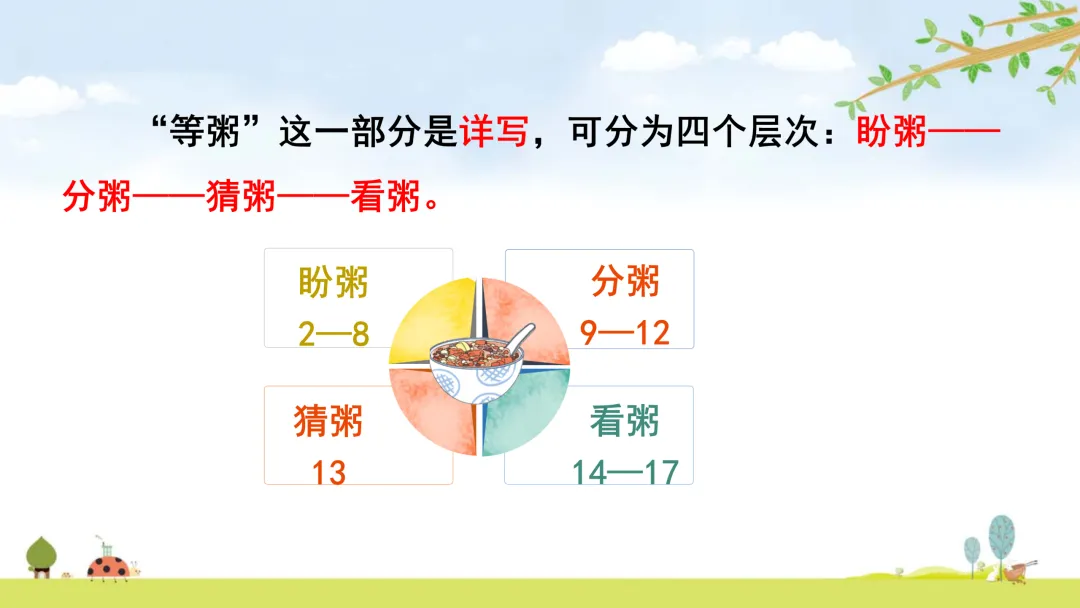 “等粥”这一部分是详写，可分为四个层次：盼粥——分粥——猜粥——看粥。

盼粥
2—8

分粥
9—12

猜粥
13

看粥
14—17